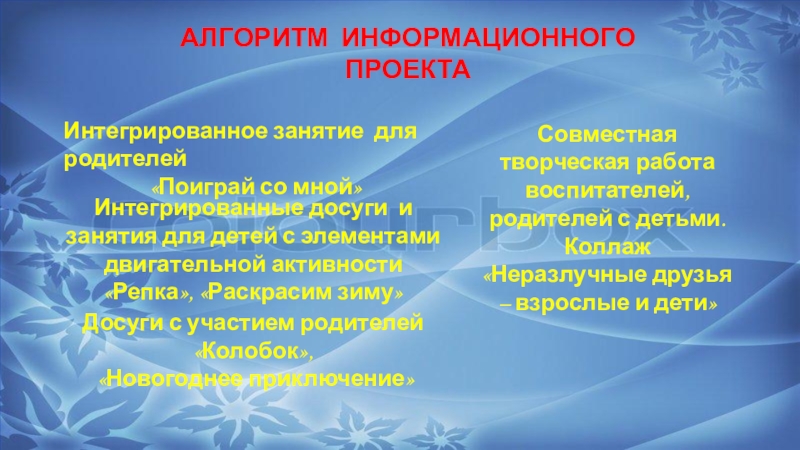 АЛГОРИТМ ИНФОРМАЦИОННОГО ПРОЕКТА

Интегрированное занятие для родителей
«Поиграй со мной»
Интегрированные досуги и занятия для детей с элементами двигательной активности
«Репка», «Раскрасим зиму»
Досуги с участием родителей
«Колобок»,
«Новогоднее приключение»

Совместная творческая работа воспитателей, родителей с детьми.
Коллаж
«Неразлучные друзья – взрослые и дети»

colourbox